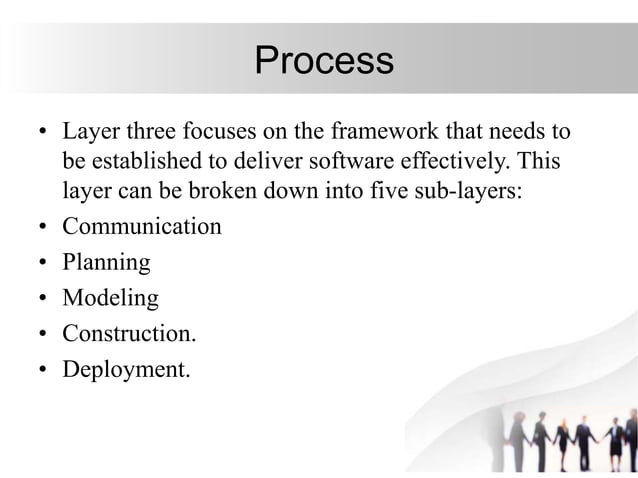 Process

• Layer three focuses on the framework that needs to be established to deliver software effectively. This layer can be broken down into five sub-layers:
• Communication
• Planning
• Modeling
• Construction.
• Deployment.